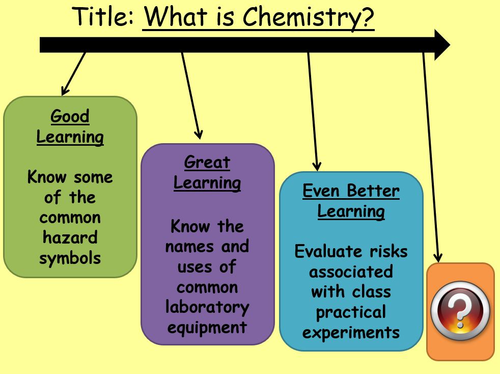 Title: What is Chemistry?

Good Learning

Know some of the common hazard symbols

Great Learning

Know the names and uses of common laboratory equipment

Even Better Learning

Evaluate risks associated with class practical experiments

?